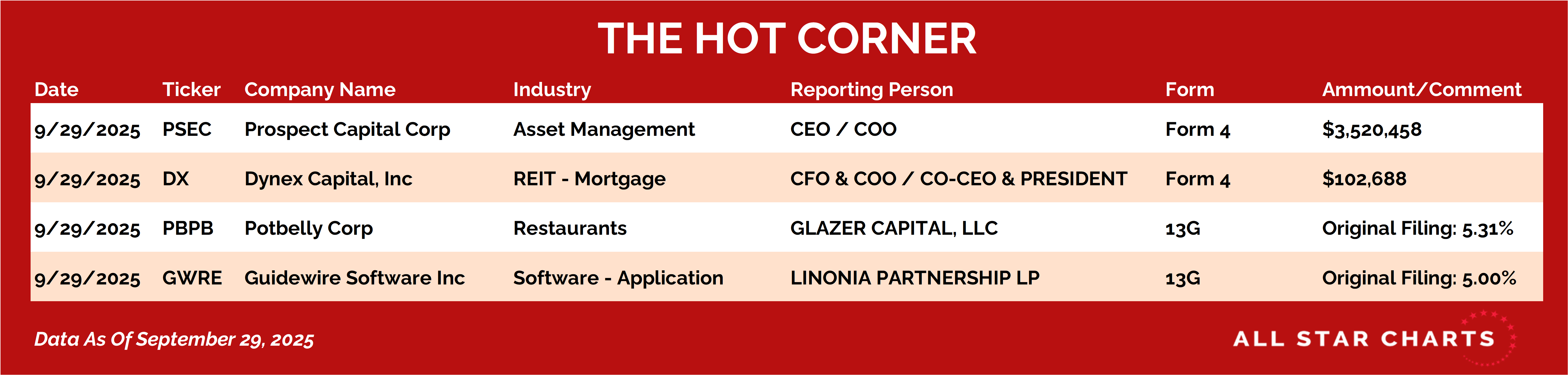 THE HOT CORNER

| Date | Ticker | Company Name | Industry | Reporting Person | Form | Ammount/Comment |
|---|---|---|---|---|---|---|
| 9/29/2025 | PSEC | Prospect Capital Corp | Asset Management | CEO / COO | Form 4 | $3,520,458 |
| 9/29/2025 | DX | Dynex Capital, Inc | REIT - Mortgage | CFO & COO / CO-CEO & PRESIDENT | Form 4 | $102,688 |
| 9/29/2025 | PBPB | Potbelly Corp | Restaurants | GLAZER CAPITAL, LLC | 13G | Original Filing: 5.31% |
| 9/29/2025 | GWRE | Guidewire Software Inc | Software - Application | LINONIA PARTNERSHIP LP | 13G | Original Filing: 5.00% |

Data As Of September 29, 2025

ALL STAR CHARTS